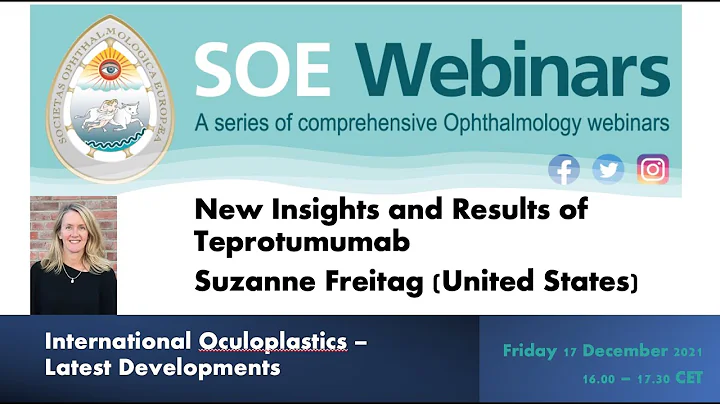 SOCIETAS OPHTHALMOLOGICA EUROPÆA

SOE Webinars

A series of comprehensive Ophthalmology webinars

New Insights and Results of Teprotumumab

Suzanne Freitag (United States)

International Oculoplastics – Latest Developments

Friday 17 December 2021

16.00 – 17.30 CET